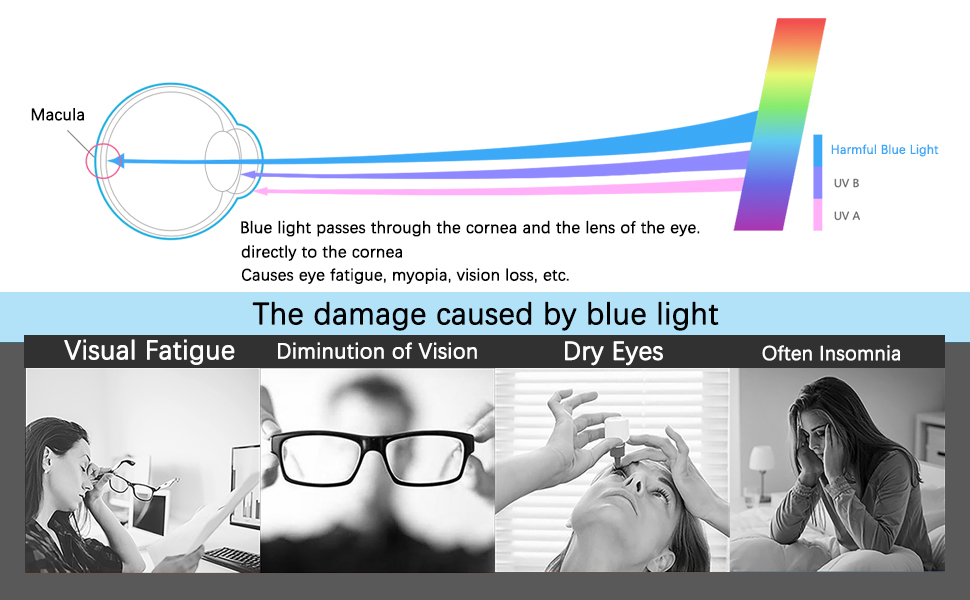 Macula

Harmful Blue Light

UV B

UV A

Blue light passes through the cornea and the lens of the eye. directly to the cornea
Causes eye fatigue, myopia, vision loss, etc.

The damage caused by blue light

Visual Fatigue

Diminution of Vision

Dry Eyes

Often Insomnia